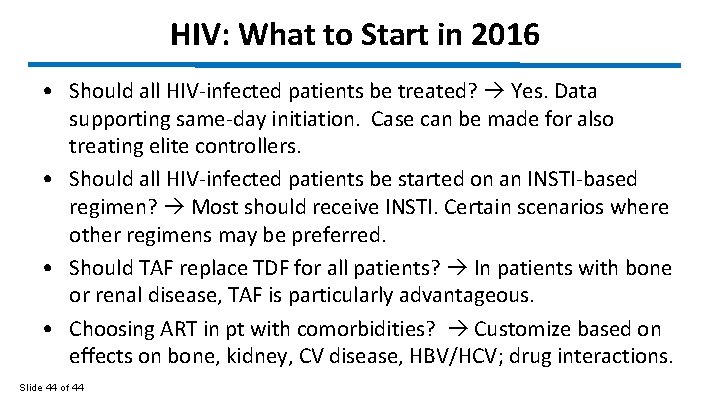 HIV: What to Start in 2016

• Should all HIV-infected patients be treated? → Yes. Data supporting same-day initiation. Case can be made for also treating elite controllers.

• Should all HIV-infected patients be started on an INSTI-based regimen? → Most should receive INSTI. Certain scenarios where other regimens may be preferred.

• Should TAF replace TDF for all patients? → In patients with bone or renal disease, TAF is particularly advantageous.

• Choosing ART in pt with comorbidities? → Customize based on effects on bone, kidney, CV disease, HBV/HCV; drug interactions.

Slide 44 of 44